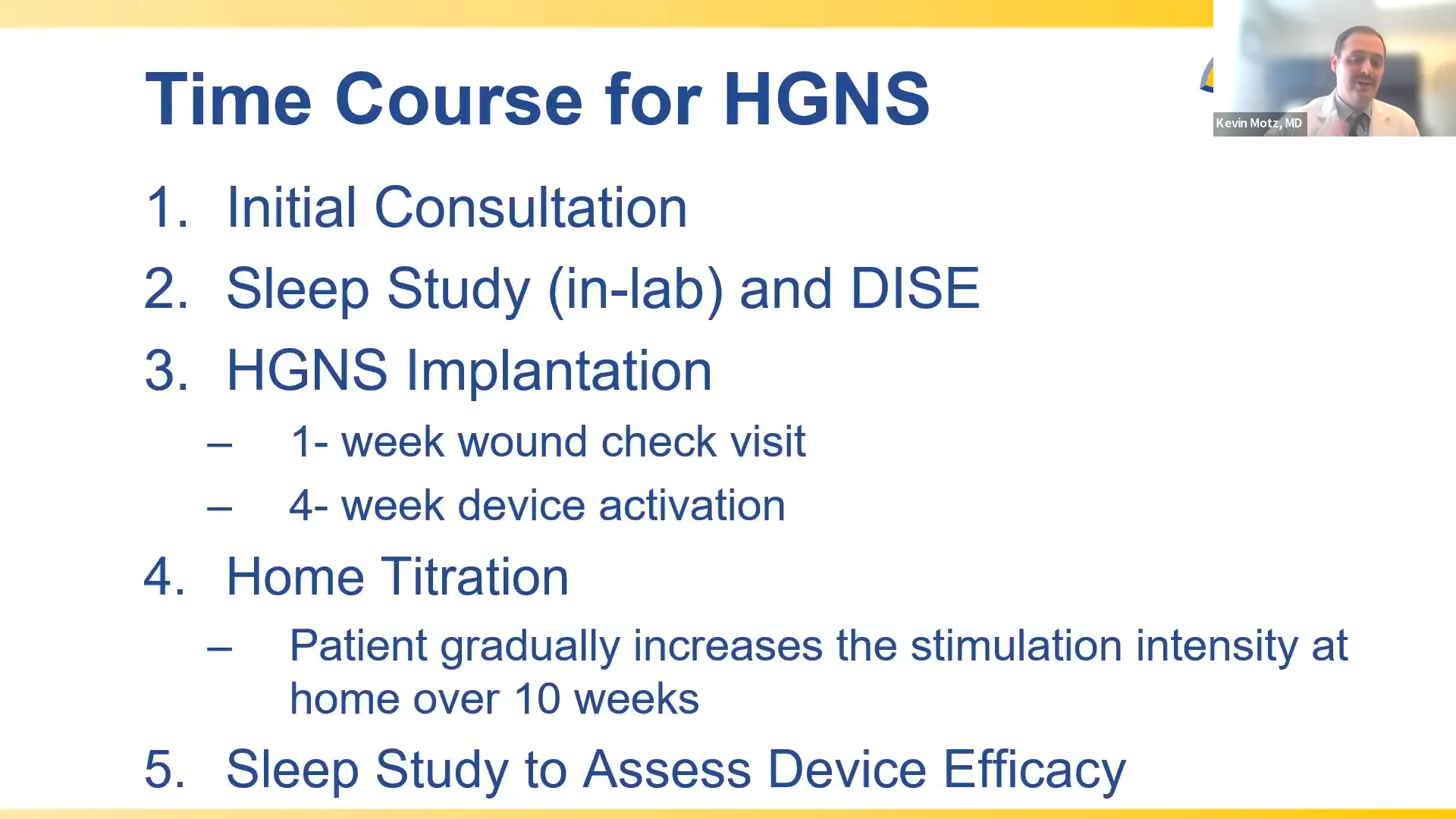 Time Course for HGNS

Kevin Motz, MD

1. Initial Consultation
2. Sleep Study (in-lab) and DISE
3. HGNS Implantation
– 1- week wound check visit
– 4- week device activation
4. Home Titration
– Patient gradually increases the stimulation intensity at home over 10 weeks
5. Sleep Study to Assess Device Efficacy